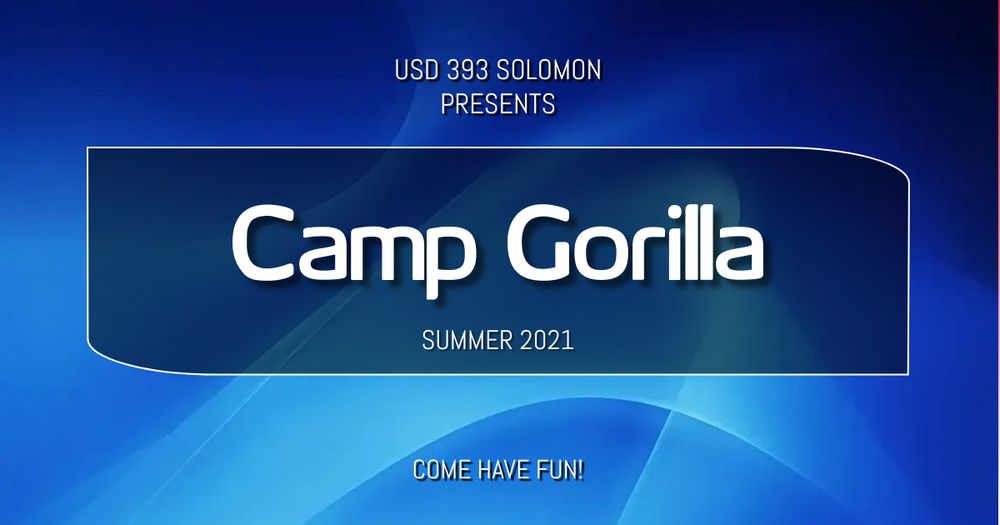 USD 393 SOLOMON
PRESENTS

Camp Gorilla

SUMMER 2021

COME HAVE FUN!